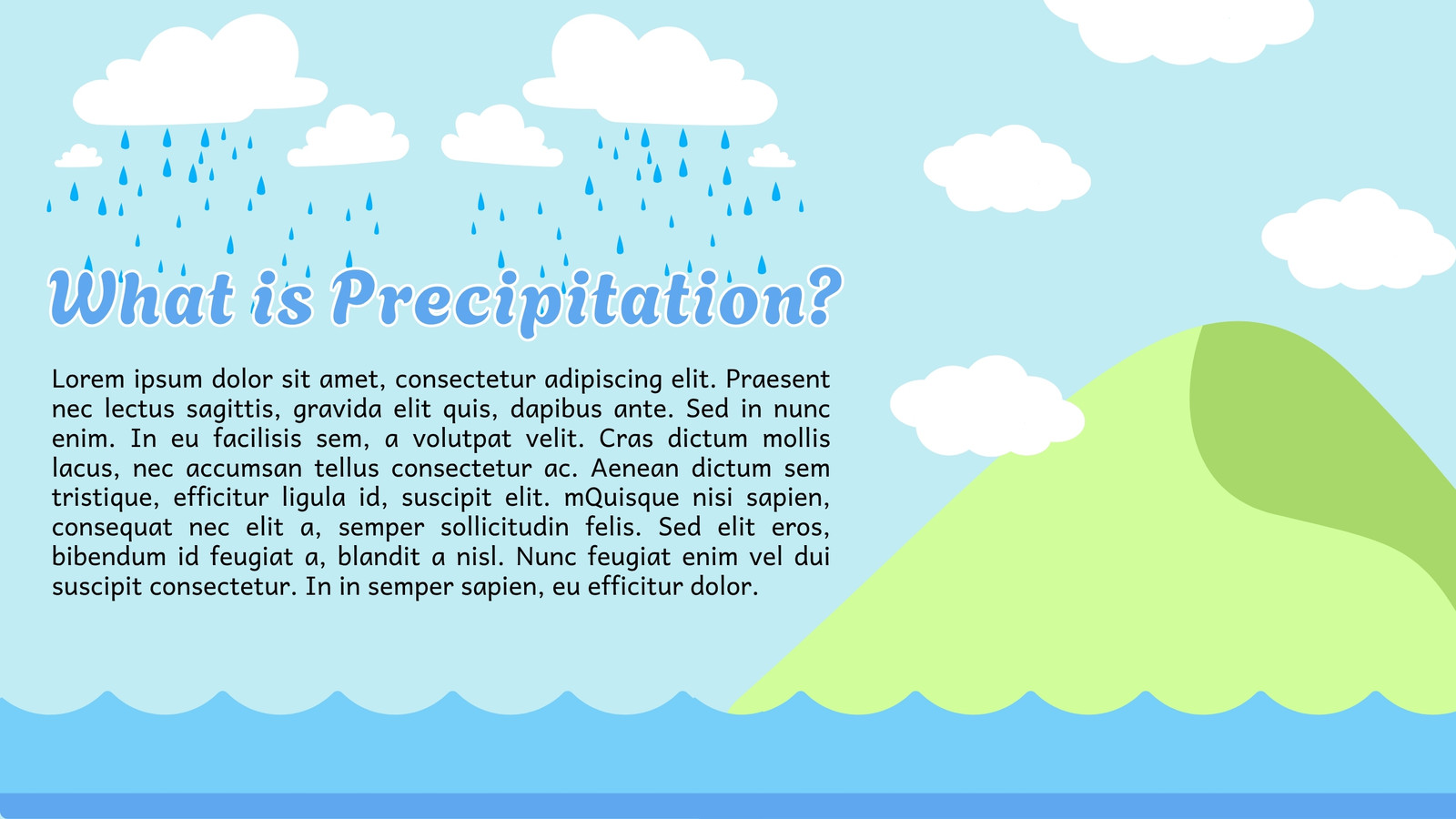 What is Precipitation?

Lorem ipsum dolor sit amet, consectetur adipiscing elit. Praesent nec lectus sagittis, gravida elit quis, dapibus ante. Sed in nunc enim. In eu facilisis sem, a volutpat velit. Cras dictum mollis lacus, nec accumsan tellus consectetur ac. Aenean dictum sem tristique, efficitur ligula id, suscipit elit. mQuisque nisi sapien, consequat nec elit a, semper sollicitudin felis. Sed elit eros, bibendum id feugiat a, blandit a nisl. Nunc feugiat enim vel dui suscipit consectetur. In in semper sapien, eu efficitur dolor.